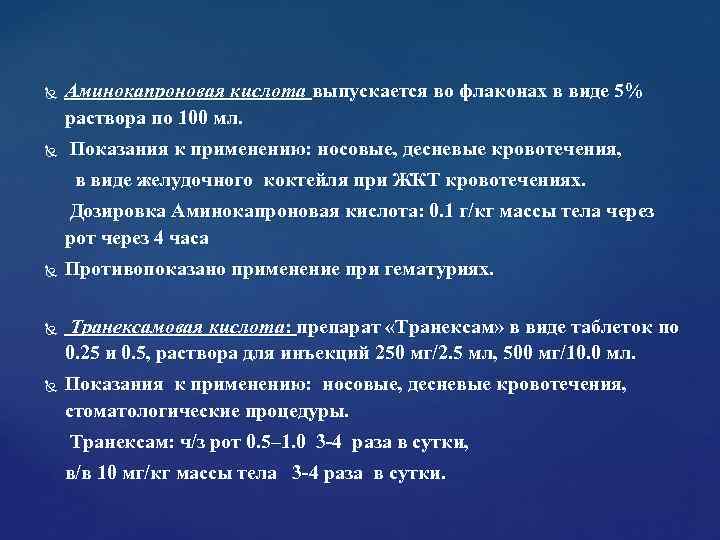 Аминокапроновая кислота выпускается во флаконах в виде 5% раствора по 100 мл.

Показания к применению: носовые, десневые кровотечения, в виде желудочного коктейля при ЖКТ кровотечениях.

Дозировка Аминокапроновая кислота: 0.1 г/кг массы тела через рот через 4 часа

Противопоказано применение при гематуриях.

Транексамовая кислота: препарат «Транексам» в виде таблеток по 0.25 и 0.5, раствора для инъекций 250 мг/2.5 мл, 500 мг/10.0 мл.

Показания к применению: носовые, десневые кровотечения, стоматологические процедуры.

Транексам: ч/з рот 0.5–1.0 3-4 раза в сутки,

в/в 10 мг/кг массы тела 3-4 раза в сутки.